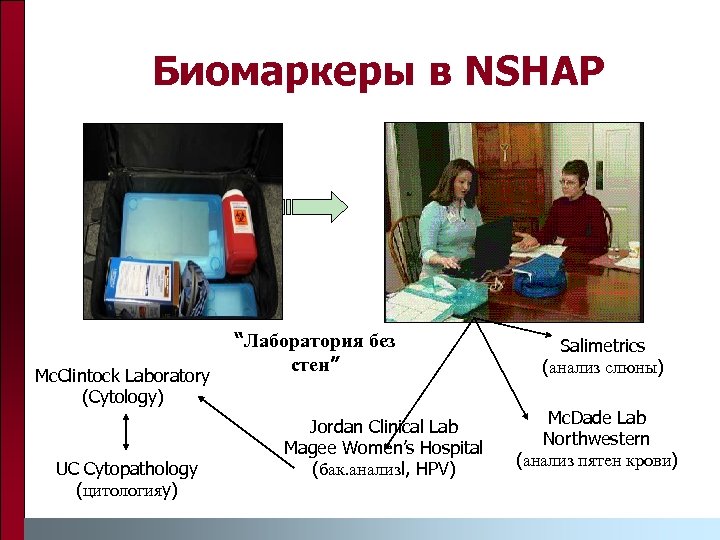 Биомаркеры в NSHAP

"Лаборатория без стен"

McClintock Laboratory
(Cytology)

UC Cytopathology
(цитологияy)

Jordan Clinical Lab
Magee Women's Hospital
(бак.анализl, HPV)

Salimetrics
(анализ слюны)

McDade Lab
Northwestern
(анализ пятен крови)